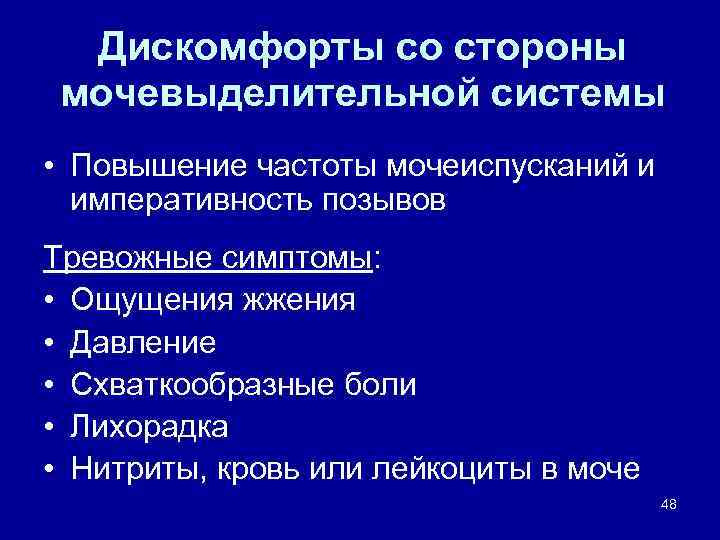 Дискомфорты со стороны мочевыделительной системы

• Повышение частоты мочеиспусканий и императивность позывов

Тревожные симптомы:
• Ощущения жжения
• Давление
• Схваткообразные боли
• Лихорадка
• Нитриты, кровь или лейкоциты в моче

48